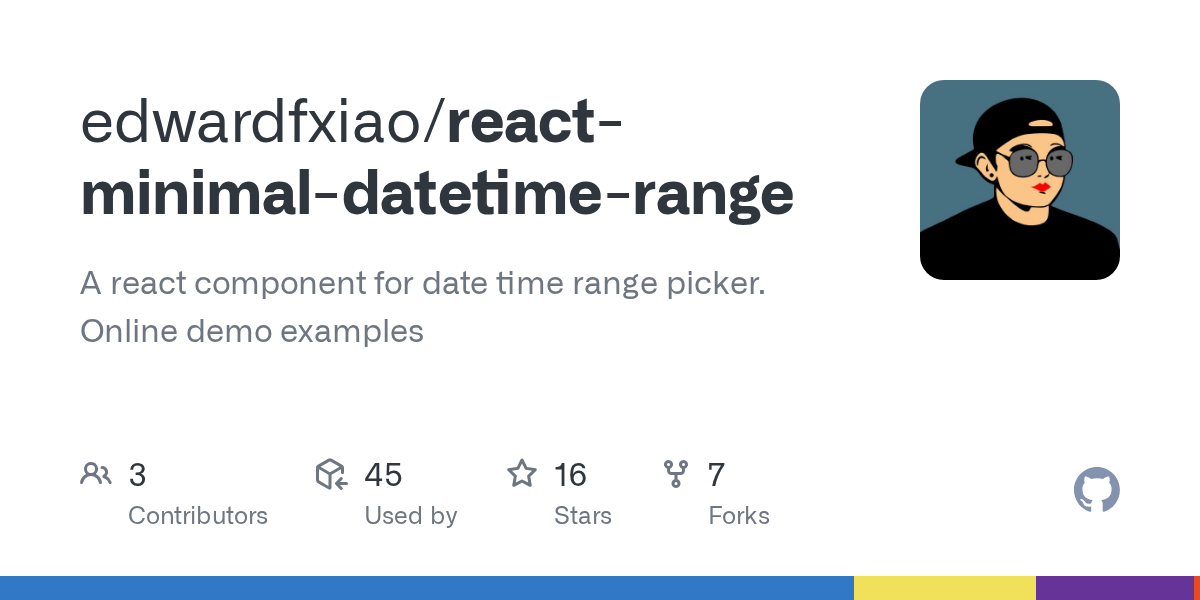 edwardfxiao/react-minimal-datetime-range

A react component for date time range picker. Online demo examples

3
Contributors

45
Used by

16
Stars

7
Forks